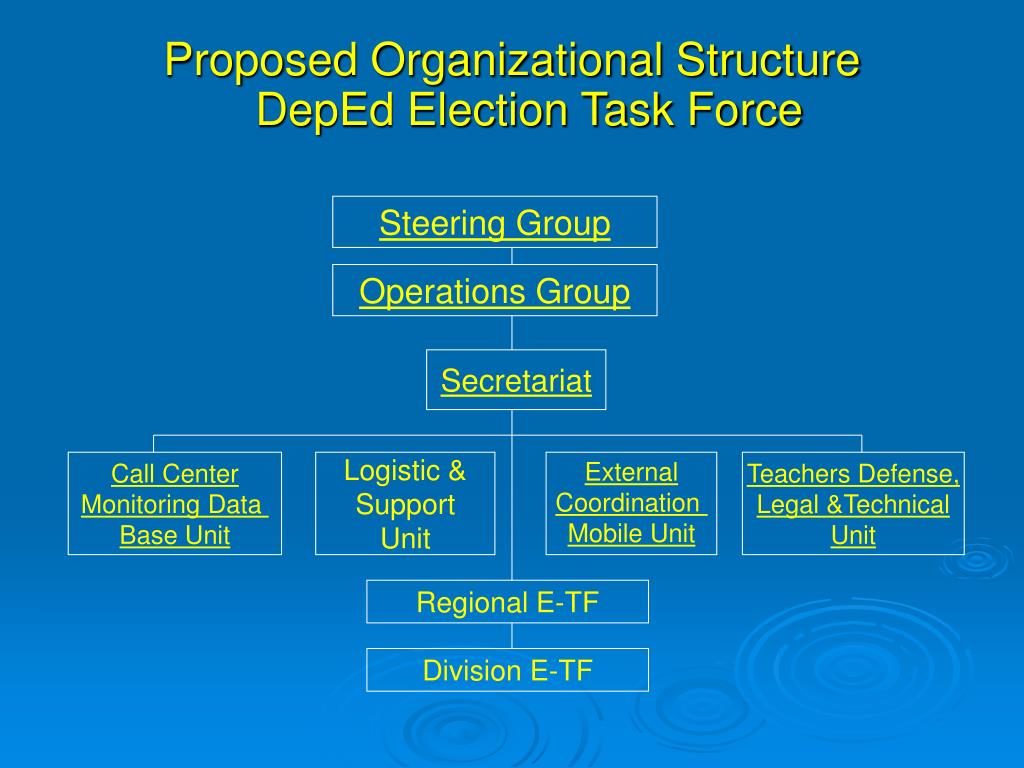 Proposed Organizational Structure
DepEd Election Task Force

Steering Group

Operations Group

Secretariat

Call Center Monitoring Data Base Unit

Logistic & Support Unit

External Coordination Mobile Unit

Teachers Defense, Legal &Technical Unit

Regional E-TF

Division E-TF